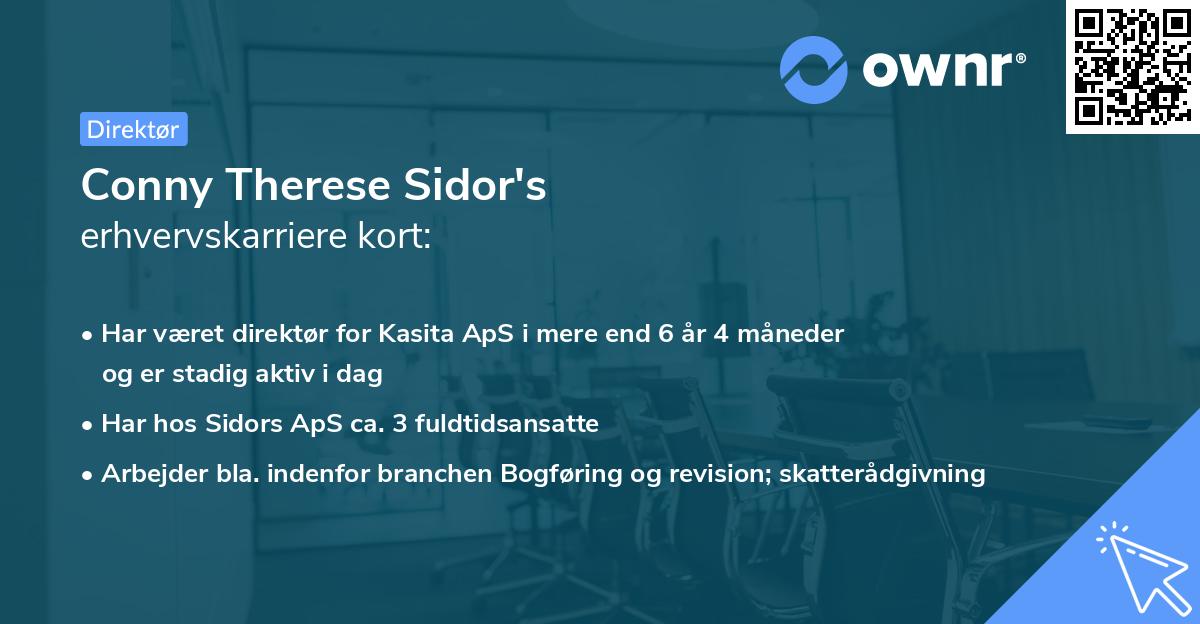 ownr®

Direktør

Conny Therese Sidor's
erhvervskarriere kort:

• Har været direktør for Kasita ApS i mere end 6 år 4 måneder og er stadig aktiv i dag
• Har hos Sidors ApS ca. 3 fuldtidsansatte
• Arbejder bla. indenfor branchen Bogføring og revision; skatterådgivning